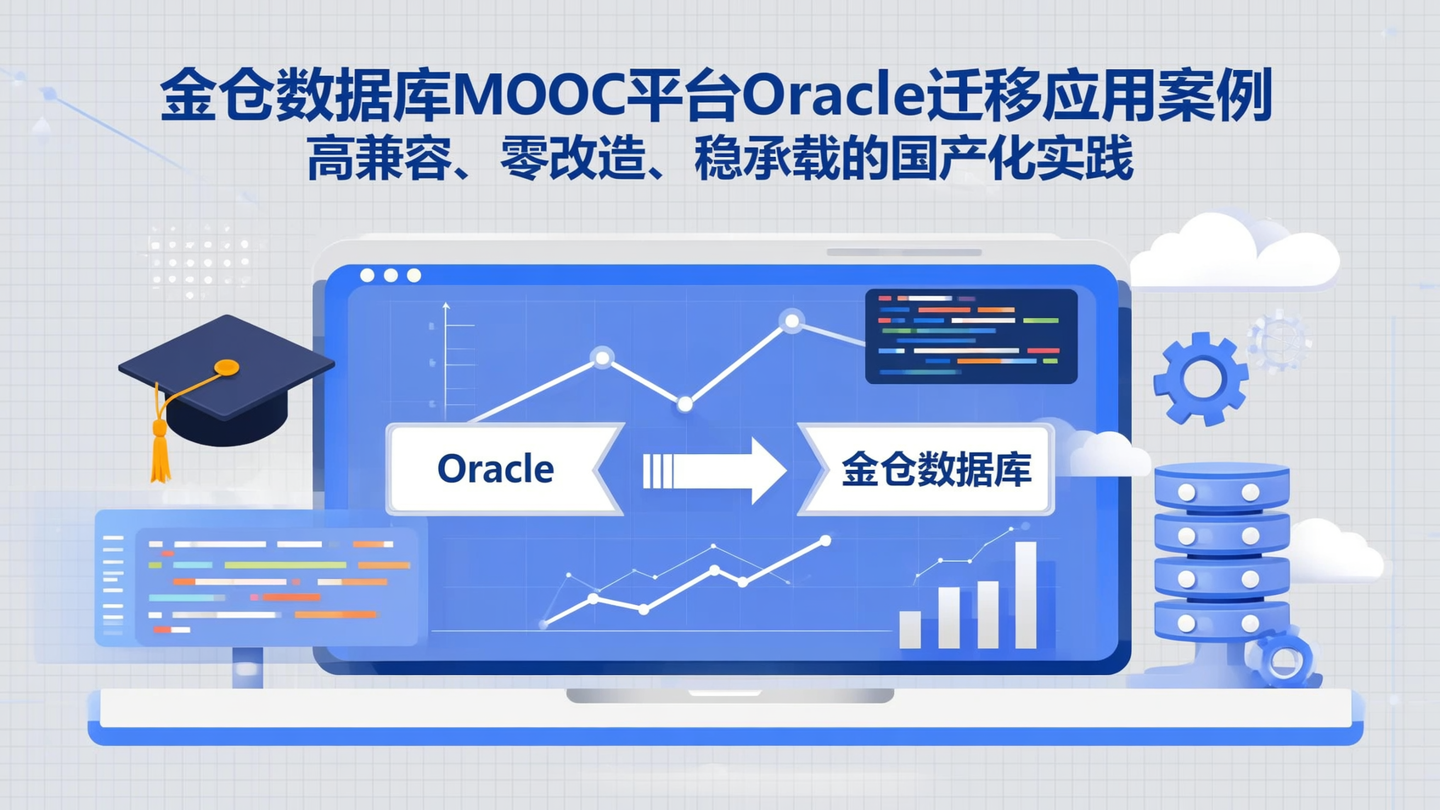 金仓数据库MOOC平台Oracle迁移应用案例
高兼容、零改造、稳承载的国产化实践

Oracle

金仓数据库